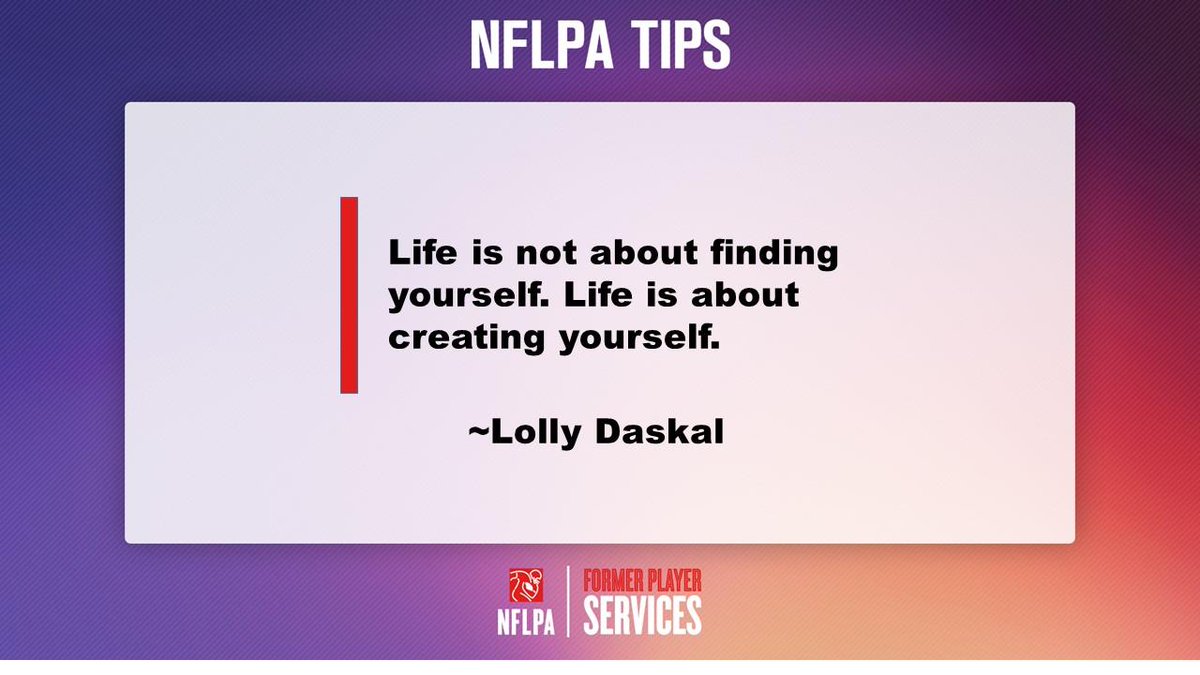 NFLPA TIPS

Life is not about finding yourself. Life is about creating yourself.

~Lolly Daskal

NFLPA

FORMER PLAYER
SERVICES